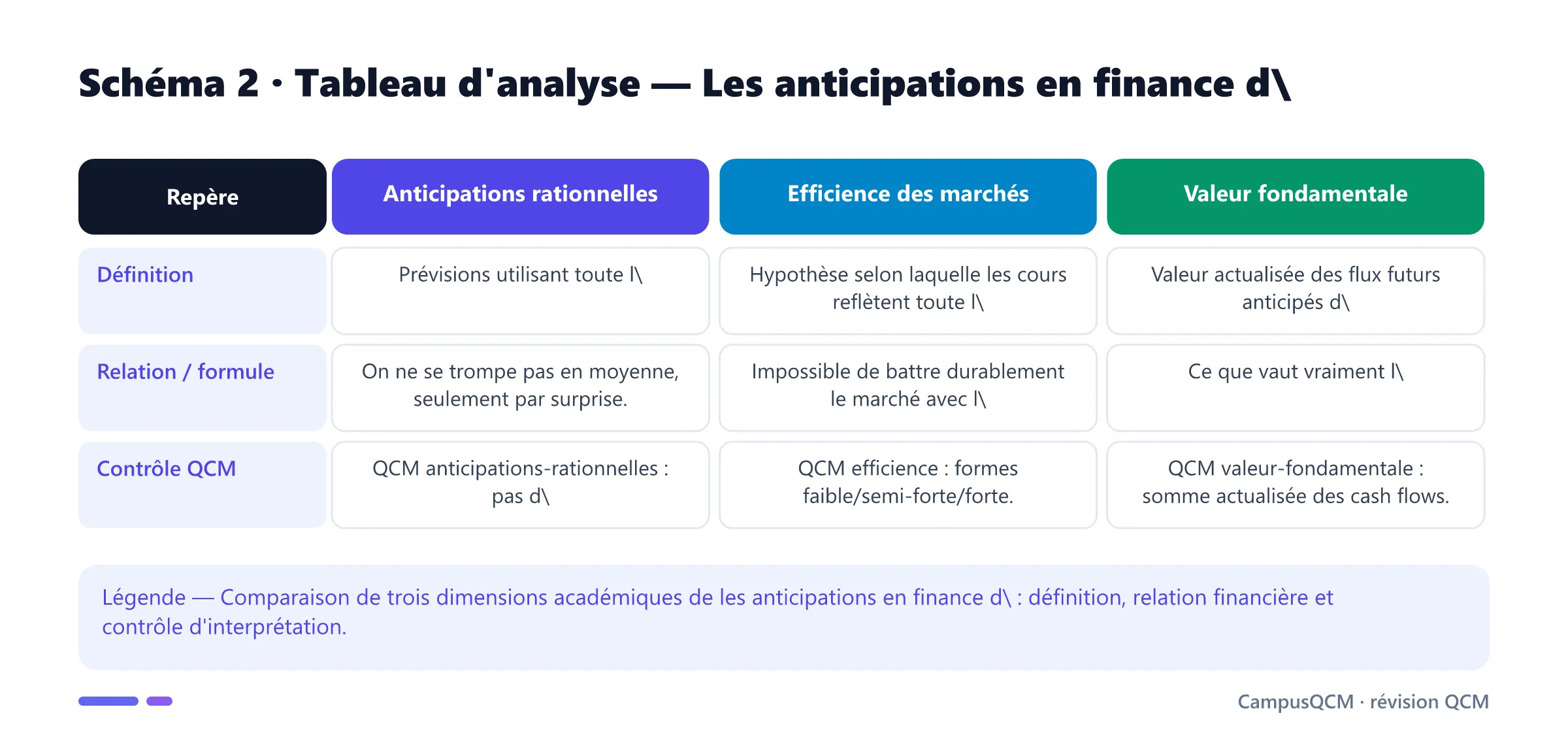 Schéma 2 · Tableau d'analyse — Les anticipations en finance d\

| Repère | Anticipations rationnelles | Efficience des marchés | Valeur fondamentale |
|---|---|---|---|
| Définition | Prévisions utilisant toute l\ | Hypothèse selon laquelle les cours reflètent toute l\ | Valeur actualisée des flux futurs anticipés d\ |
| Relation / formule | On ne se trompe pas en moyenne, seulement par surprise. | Impossible de battre durablement le marché avec l\ | Ce que vaut vraiment l\ |
| Contrôle QCM | QCM anticipations-rationnelles : pas d\ | QCM efficience : formes faible/semi-forte/forte. | QCM valeur-fondamentale : somme actualisée des cash flows. |

Légende — Comparaison de trois dimensions académiques de les anticipations en finance d\ : définition, relation financière et contrôle d'interprétation.

CampusQCM · révision QCM